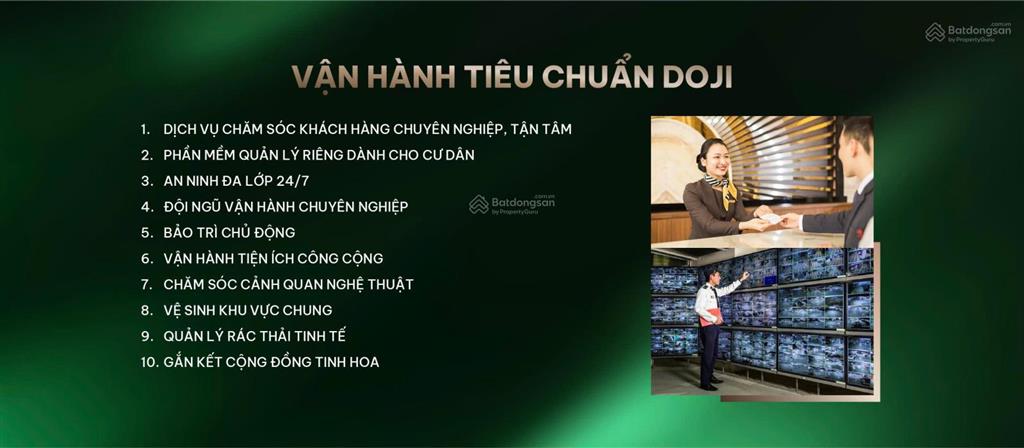 Batdongsan.com.vn by PropertyGuru

VẬN HÀNH TIÊU CHUẨN DOJI

1. DỊCH VỤ CHĂM SÓC KHÁCH HÀNG CHUYÊN NGHIỆP, TẬN TÂM
2. PHẦN MỀM QUẢN LÝ RIÊNG DÀNH CHO CƯ DÂN
3. AN NINH ĐA LỚP 24/7
4. ĐỘI NGŨ VẬN HÀNH CHUYÊN NGHIỆP
5. BẢO TRÌ CHỦ ĐỘNG
6. VẬN HÀNH TIỆN ÍCH CÔNG CỘNG
7. CHĂM SÓC CẢNH QUAN NGHỆ THUẬT
8. VỆ SINH KHU VỰC CHUNG
9. QUẢN LÝ RÁC THẢI TINH TẾ
10. GẮN KẾT CỘNG ĐỒNG TINH HOA

Batdongsan.com.vn by PropertyGuru